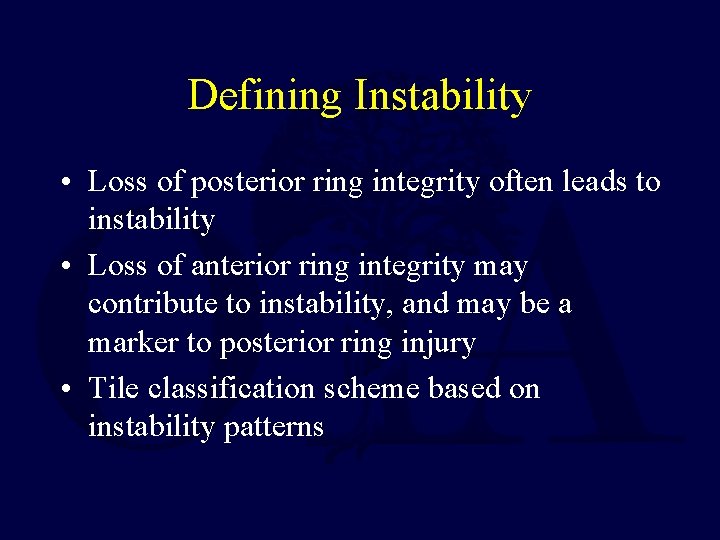 Defining Instability

• Loss of posterior ring integrity often leads to instability

• Loss of anterior ring integrity may contribute to instability, and may be a marker to posterior ring injury

• Tile classification scheme based on instability patterns